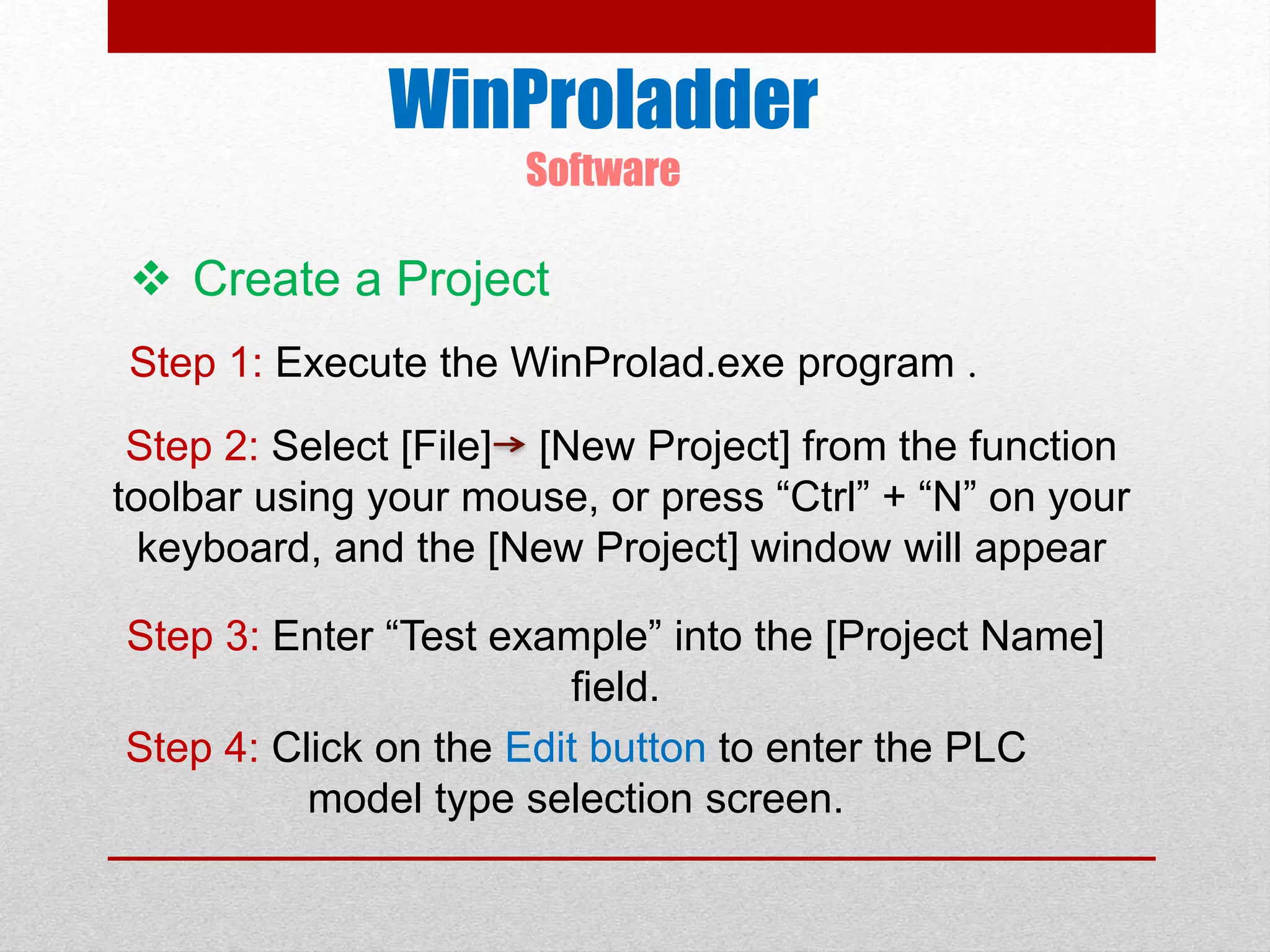 WinProladder
Software

❖ Create a Project

Step 1: Execute the WinProlad.exe program .

Step 2: Select [File]→ [New Project] from the function toolbar using your mouse, or press “Ctrl” + “N” on your keyboard, and the [New Project] window will appear

Step 3: Enter “Test example” into the [Project Name] field.

Step 4: Click on the Edit button to enter the PLC model type selection screen.